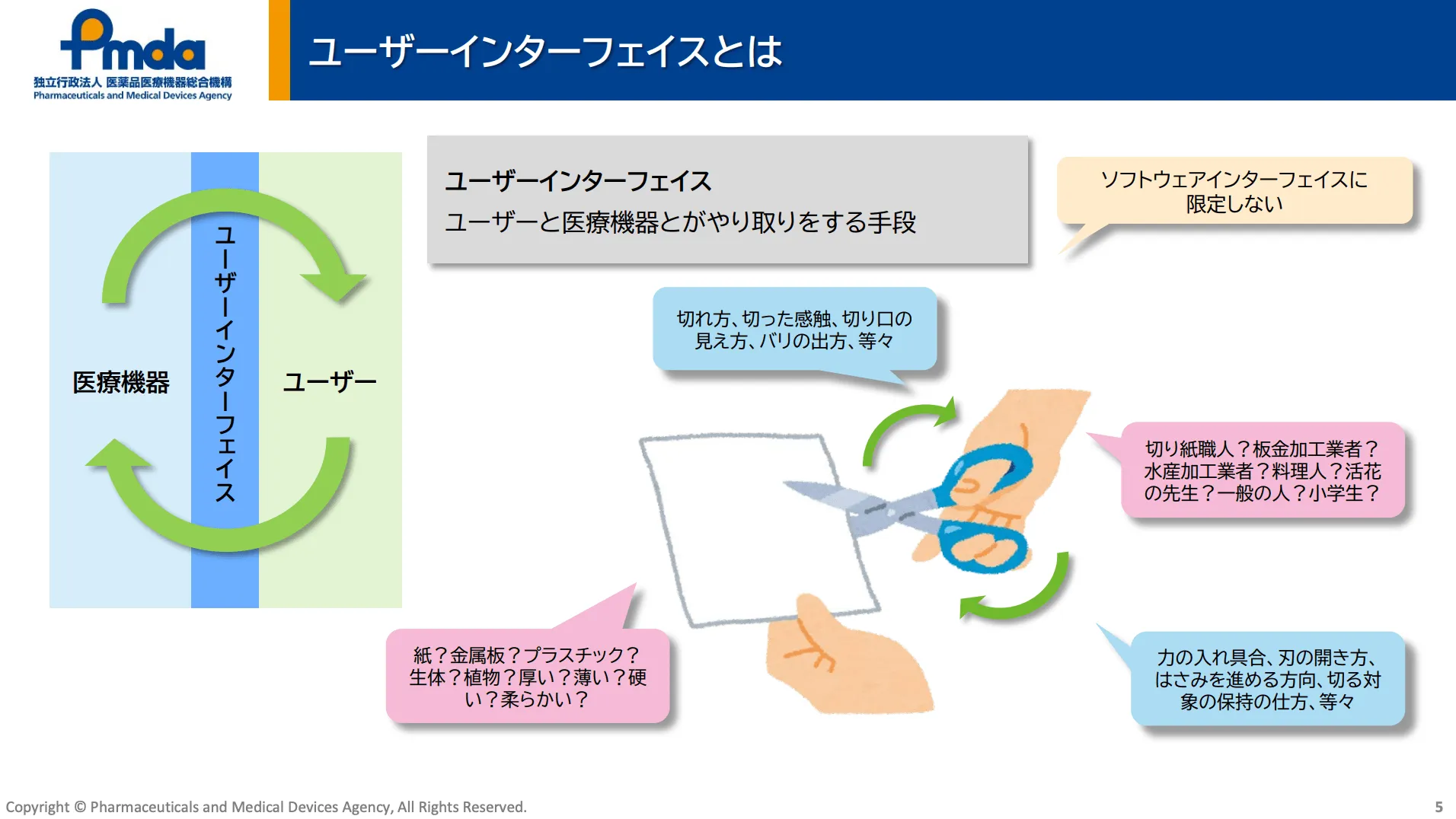 Pmda
独立行政法人 医薬品医療機器総合機構
Pharmaceuticals and Medical Devices Agency

ユーザーインターフェイスとは

医療機器

ユーザーインターフェイス

ユーザー

ユーザーインターフェイス
ユーザーと医療機器とがやり取りをする手段

ソフトウェアインターフェイスに限定しない

切れ方、切った感触、切り口の見え方、バリの出方、等々

切り紙職人？板金加工業者？水産加工業者？料理人？活花の先生？一般の人？小学生？

紙？金属板？プラスチック？生体？植物？厚い？薄い？硬い？柔らかい？

力の入れ具合、刃の開き方、はさみを進める方向、切る対象の保持の仕方、等々

Copyright © Pharmaceuticals and Medical Devices Agency, All Rights Reserved.

5